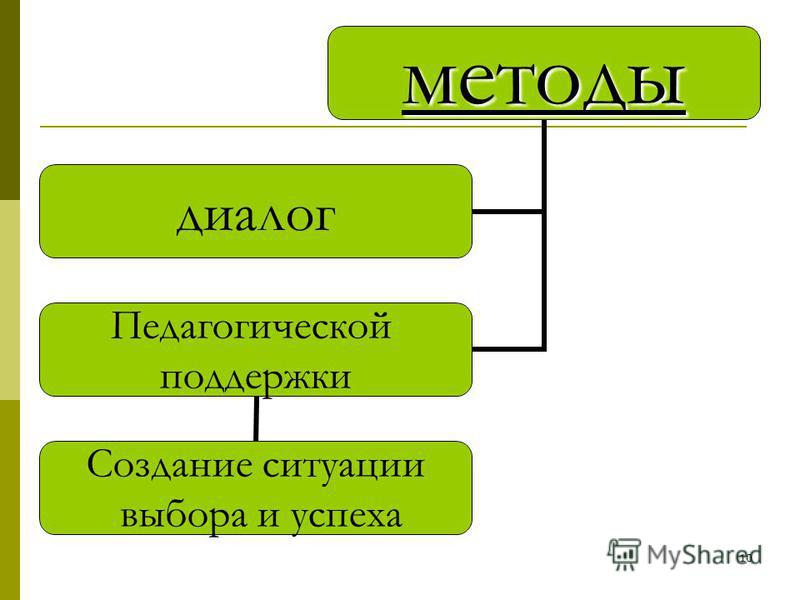 методы

диалог

Педагогической поддержки

Создание ситуации выбора и успеха

MyShared

10